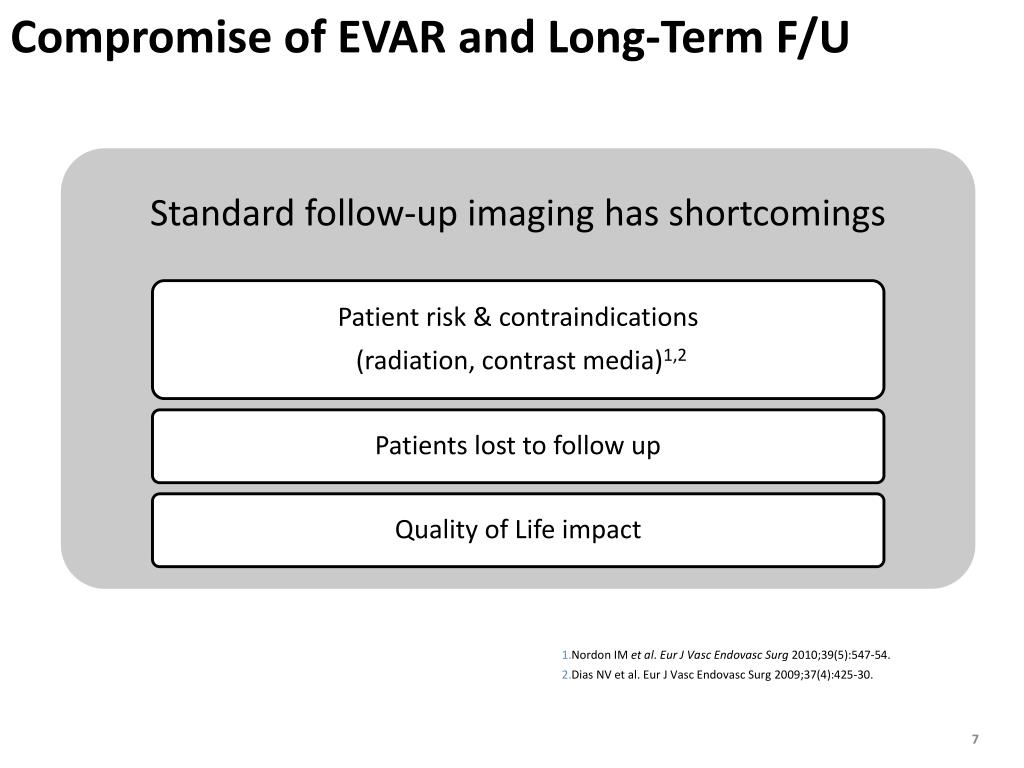 Compromise of EVAR and Long-Term F/U

Standard follow-up imaging has shortcomings

Patient risk & contraindications (radiation, contrast media)$^{1,2}$

Patients lost to follow up

Quality of Life impact

1.Nordon IM et al. Eur J Vasc Endovasc Surg 2010;39(5):547-54.
2.Dias NV et al. Eur J Vasc Endovasc Surg 2009;37(4):425-30.

7